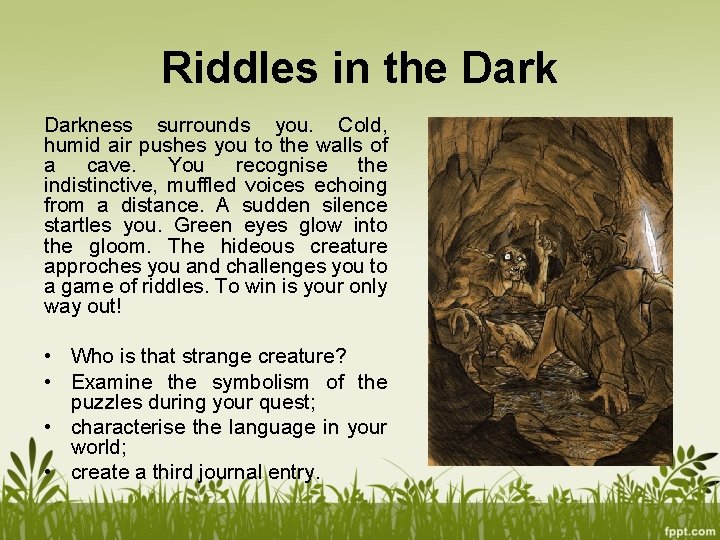 Riddles in the Dark

Darkness surrounds you. Cold, humid air pushes you to the walls of a cave. You recognise the indistinctive, muffled voices echoing from a distance. A sudden silence startles you. Green eyes glow into the gloom. The hideous creature approches you and challenges you to a game of riddles. To win is your only way out!

• Who is that strange creature?
• Examine the symbolism of the puzzles during your quest;
• characterise the language in your world;
• create a third journal entry.

fppt.com